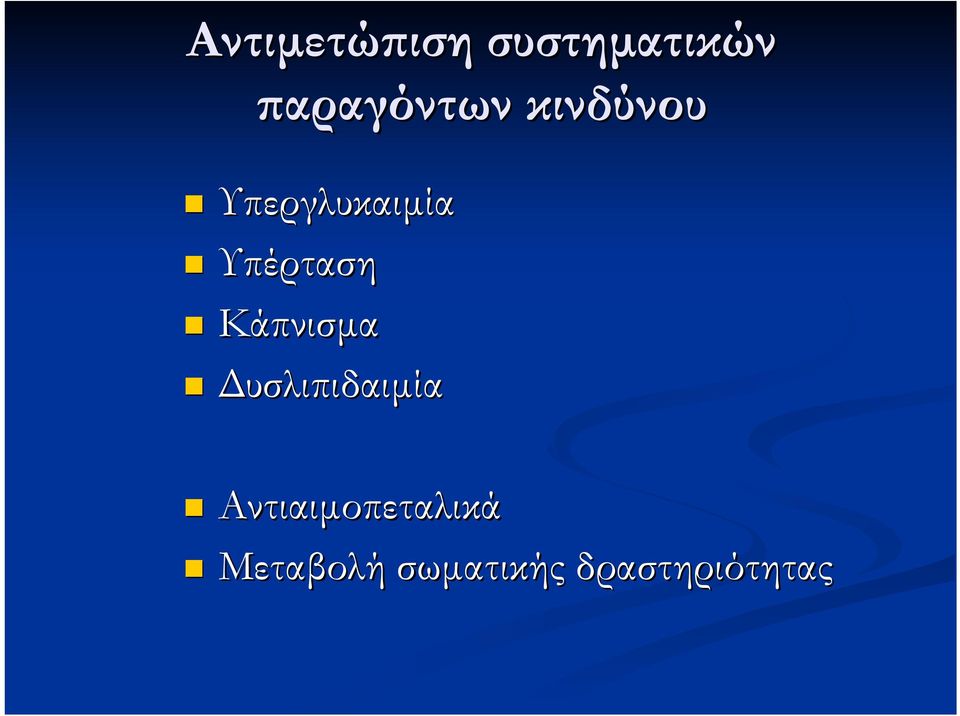 Αντιμετώπιση συστηματικών παραγόντων κινδύνου

Υπεργλυκαιμία
Υπέρταση
Κάπνισμα
Δυσλιπιδαιμία

Αντιαιμοπεταλικά
Μεταβολή σωματικής δραστηριότητας